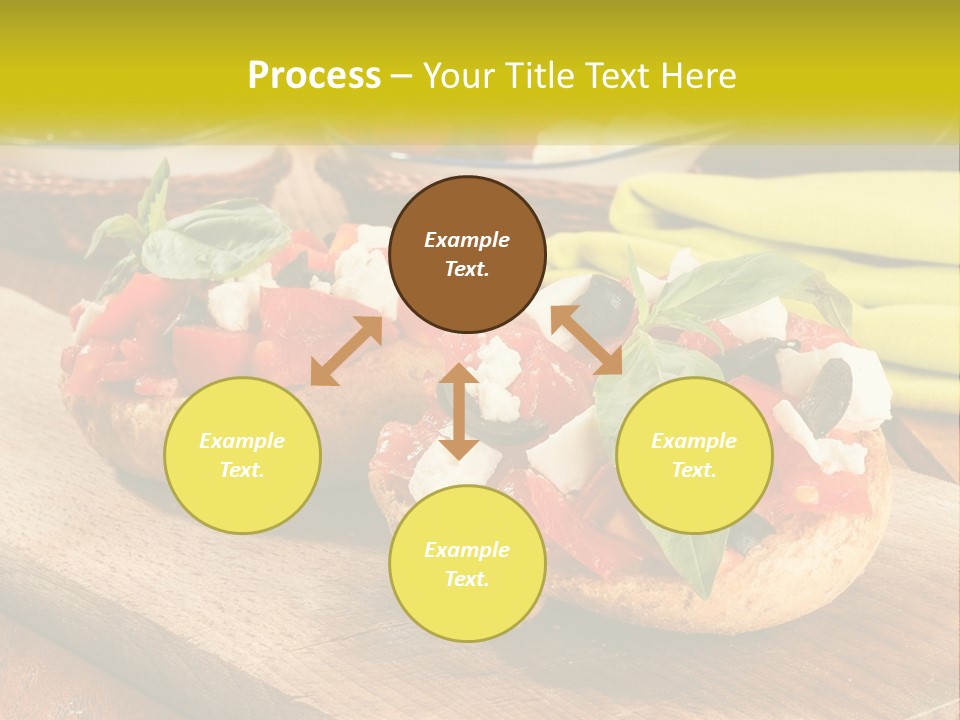 Process – Your Title Text Here

Example Text.

Example Text.

Example Text.

Example Text.